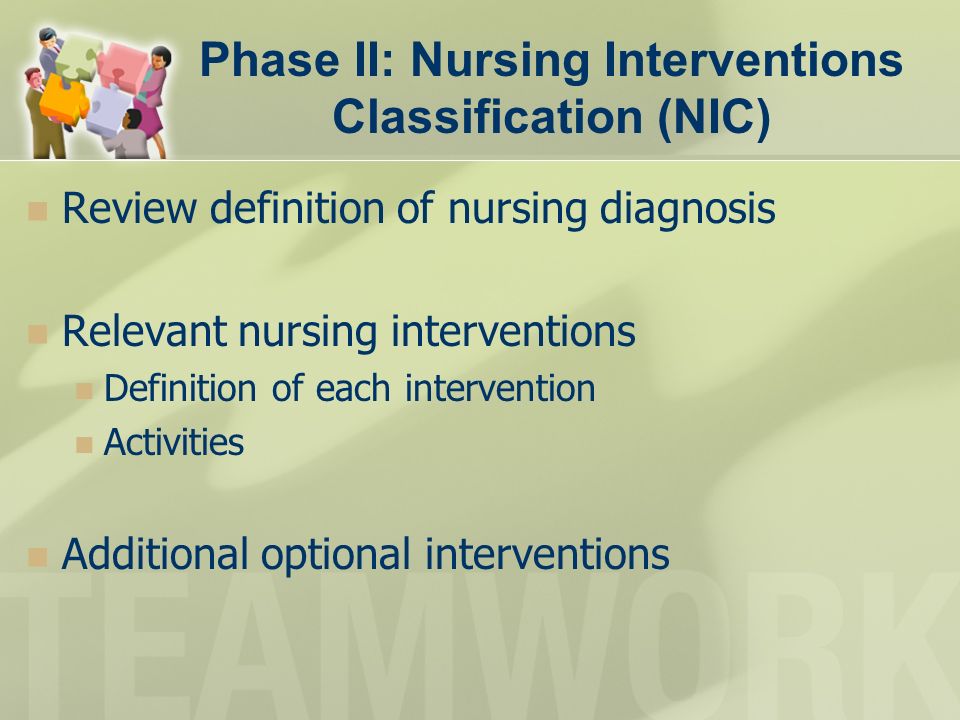 Phase II: Nursing Interventions Classification (NIC)

Review definition of nursing diagnosis

Relevant nursing interventions
Definition of each intervention
Activities

Additional optional interventions

TEAMWORK